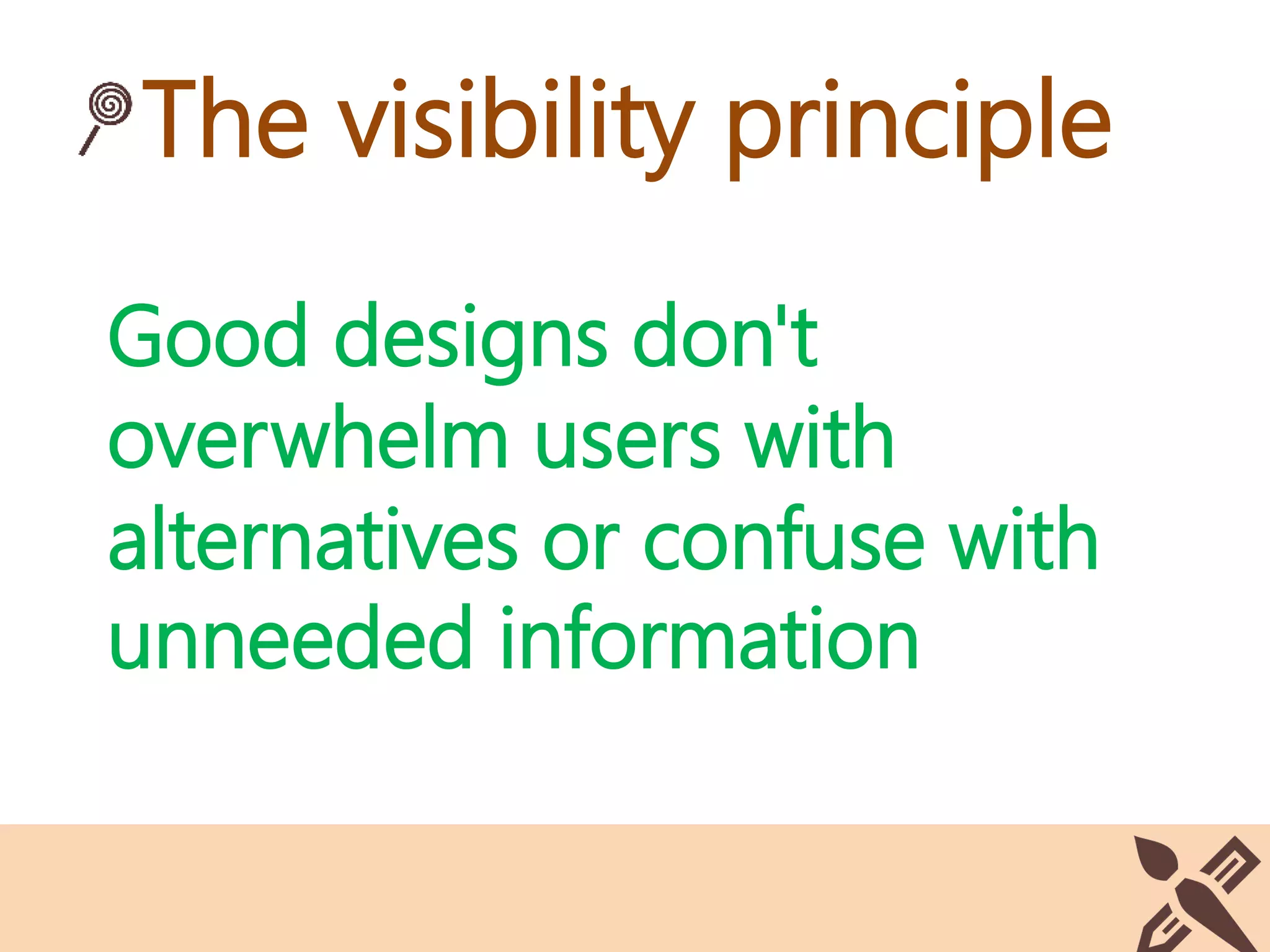 The visibility principle

Good designs don't overwhelm users with alternatives or confuse with unneeded information